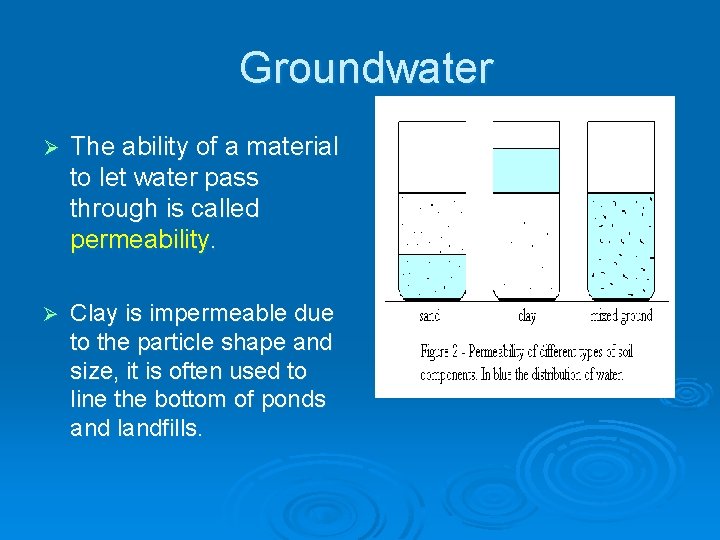 Groundwater

➢ The ability of a material to let water pass through is called permeability.

➢ Clay is impermeable due to the particle shape and size, it is often used to line the bottom of ponds and landfills.

sand

clay

mixed ground

Figure 2 - Permeability of different types of soil components. In blue the distribution of water.